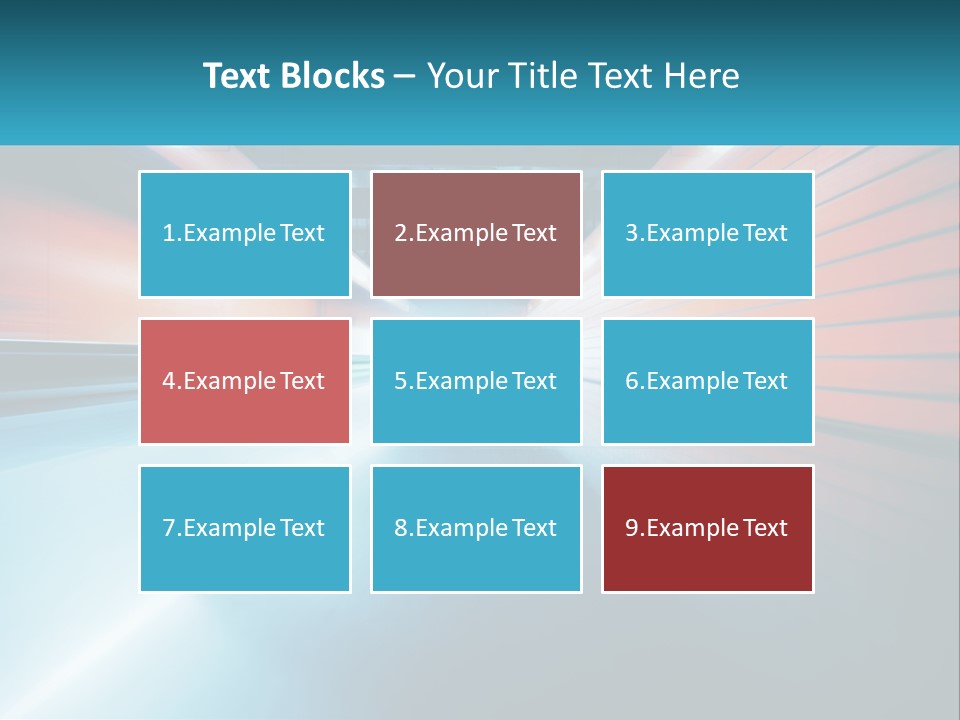 Text Blocks – Your Title Text Here

1.Example Text

2.Example Text

3.Example Text

4.Example Text

5.Example Text

6.Example Text

7.Example Text

8.Example Text

9.Example Text